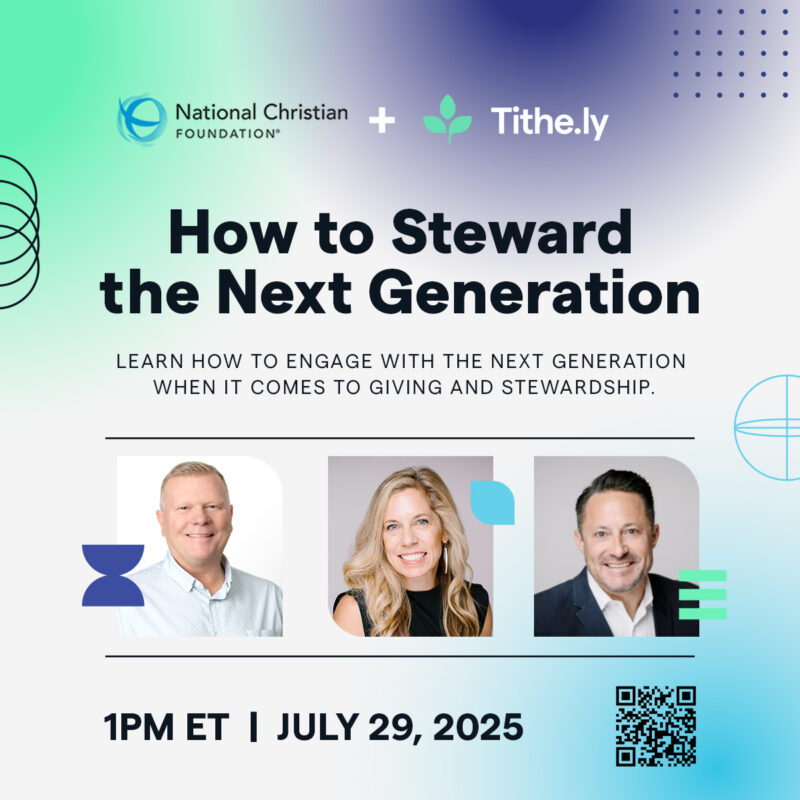 National Christian FOUNDATION® + Tithe.ly

How to Steward the Next Generation

LEARN HOW TO ENGAGE WITH THE NEXT GENERATION WHEN IT COMES TO GIVING AND STEWARDSHIP.

1PM ET | JULY 29, 2025